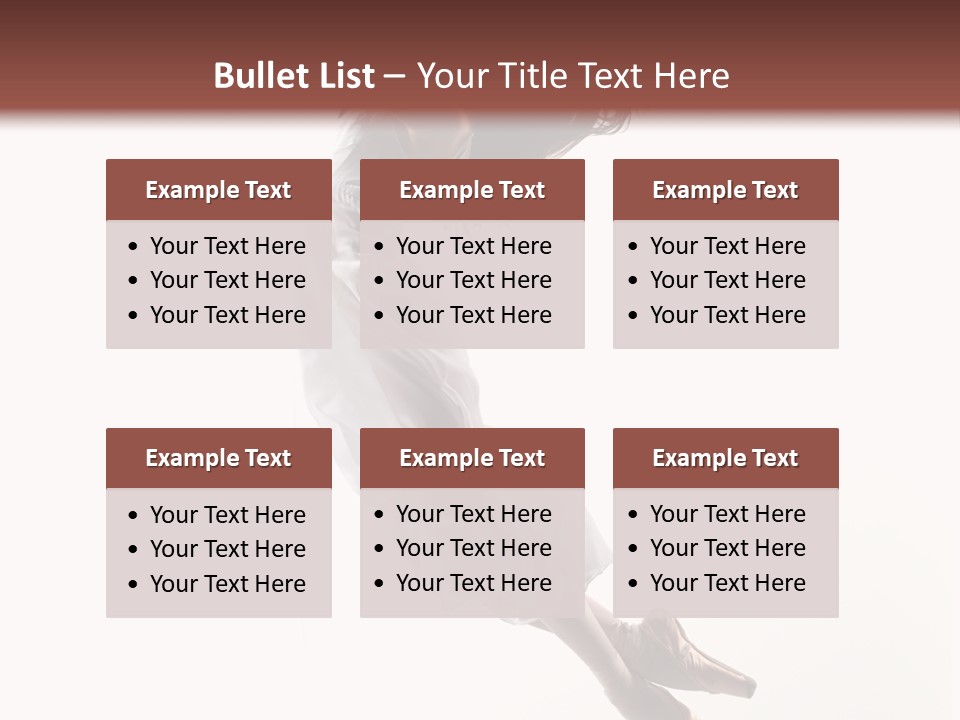 Bullet List – Your Title Text Here

Example Text
• Your Text Here
• Your Text Here
• Your Text Here

Example Text
• Your Text Here
• Your Text Here
• Your Text Here

Example Text
• Your Text Here
• Your Text Here
• Your Text Here

Example Text
• Your Text Here
• Your Text Here
• Your Text Here

Example Text
• Your Text Here
• Your Text Here
• Your Text Here

Example Text
• Your Text Here
• Your Text Here
• Your Text Here